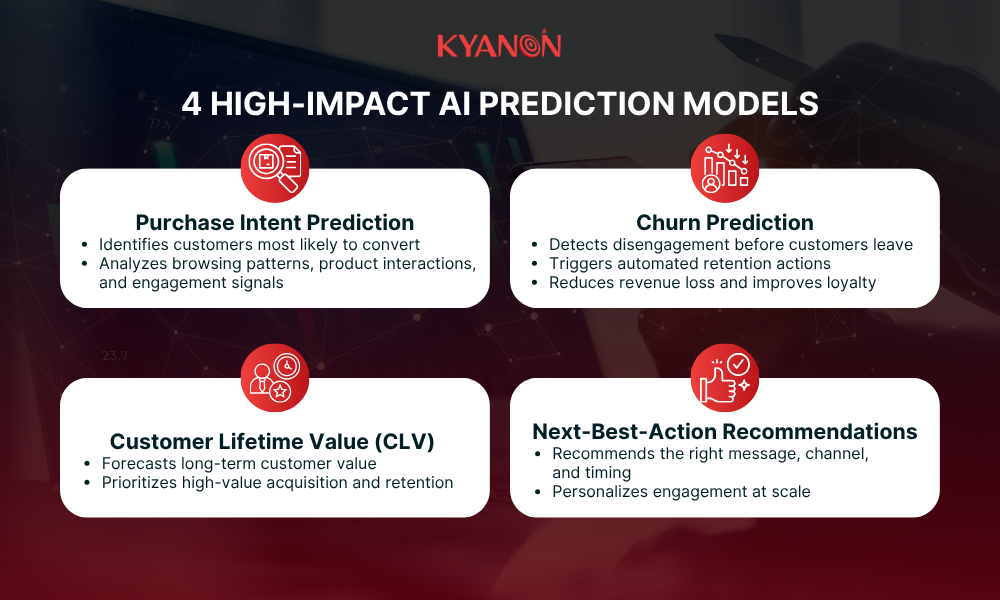 KYANON

4 HIGH-IMPACT AI PREDICTION MODELS

Purchase Intent Prediction
• Identifies customers most likely to convert
• Analyzes browsing patterns, product interactions, and engagement signals

Churn Prediction
• Detects disengagement before customers leave
• Triggers automated retention actions
• Reduces revenue loss and improves loyalty

Customer Lifetime Value (CLV)
• Forecasts long-term customer value
• Prioritizes high-value acquisition and retention

Next-Best-Action Recommendations
• Recommends the right message, channel, and timing
• Personalizes engagement at scale